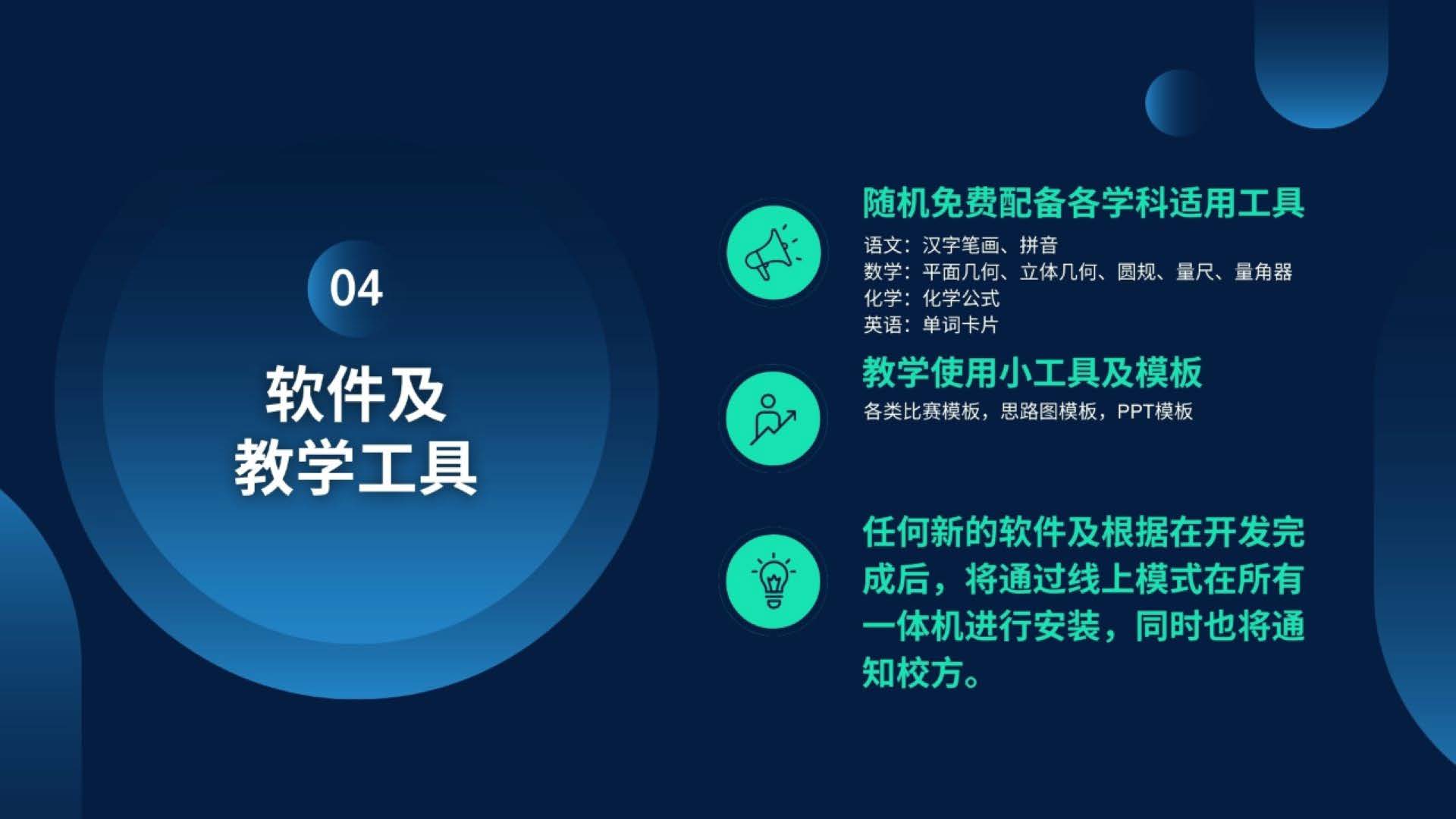 04

软件及
教学工具

随机免费配备各学科适用工具

语文：汉字笔画、拼音
数学：平面几何、立体几何、圆规、量尺、量角器
化学：化学公式
英语：单词卡片

教学使用小工具及模板

各类比赛模板，思路图模板，PPT模板

任何新的软件及根据在开发完成后，将通过线上模式在所有一体机进行安装，同时也将通知校方。